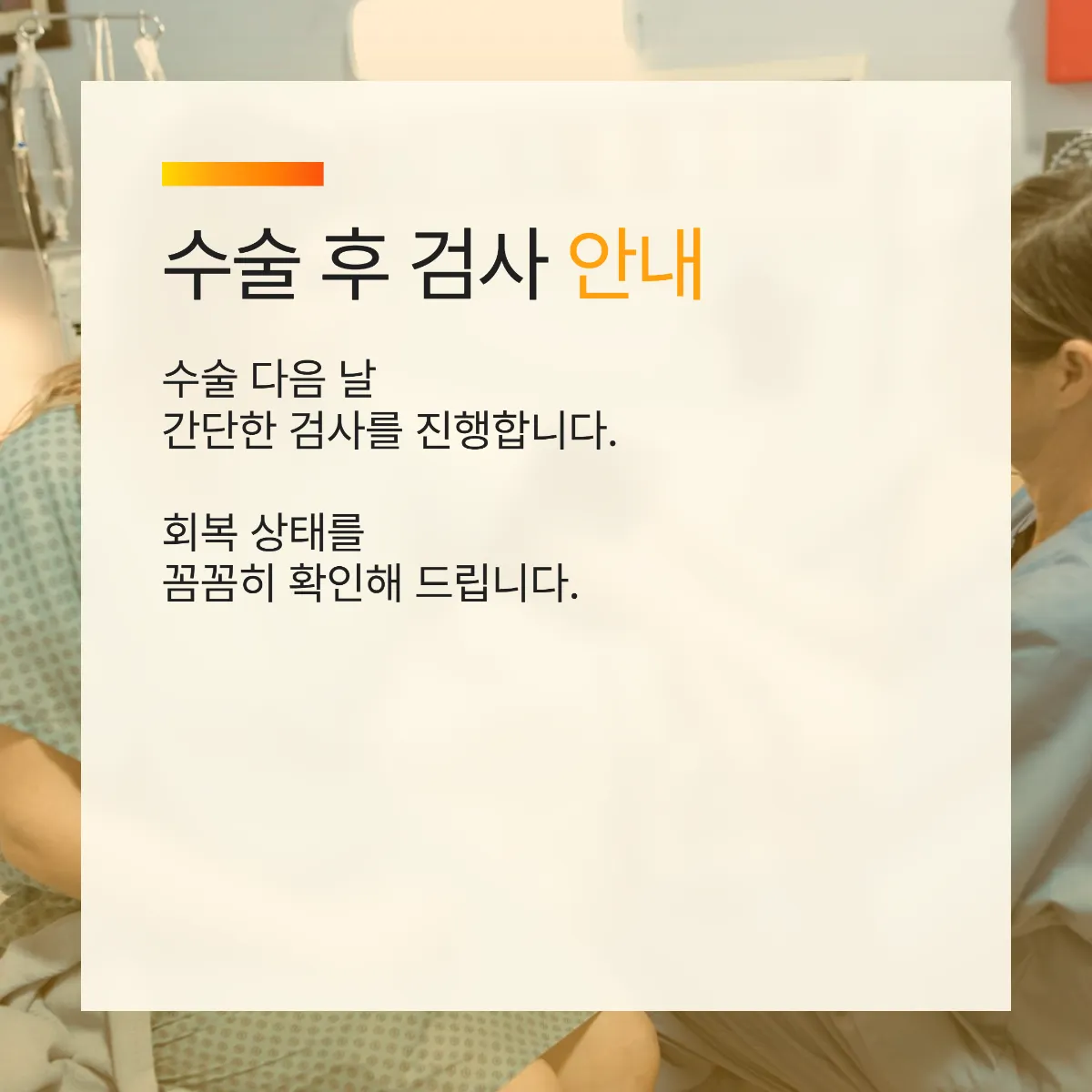 수술 후 검사 안내

수술 다음 날
간단한 검사를 진행합니다.

회복 상태를
꼼꼼히 확인해 드립니다.